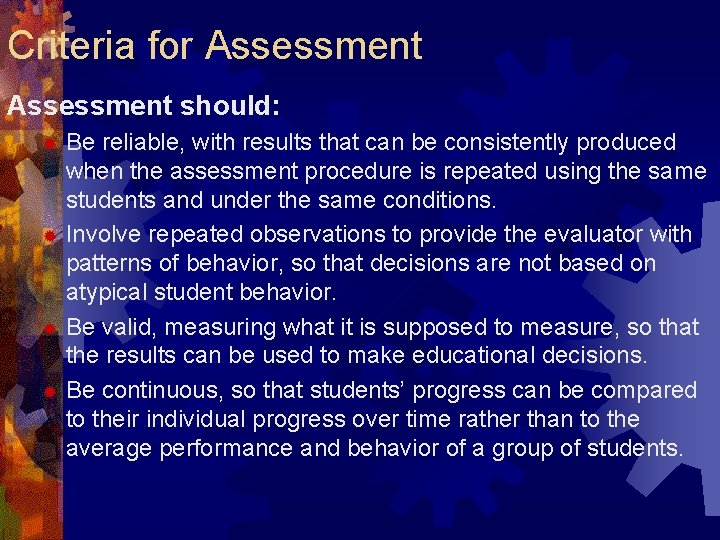 Criteria for Assessment

Assessment should:

Be reliable, with results that can be consistently produced when the assessment procedure is repeated using the same students and under the same conditions.

Involve repeated observations to provide the evaluator with patterns of behavior, so that decisions are not based on atypical student behavior.

Be valid, measuring what it is supposed to measure, so that the results can be used to make educational decisions.

Be continuous, so that students' progress can be compared to their individual progress over time rather than to the average performance and behavior of a group of students.